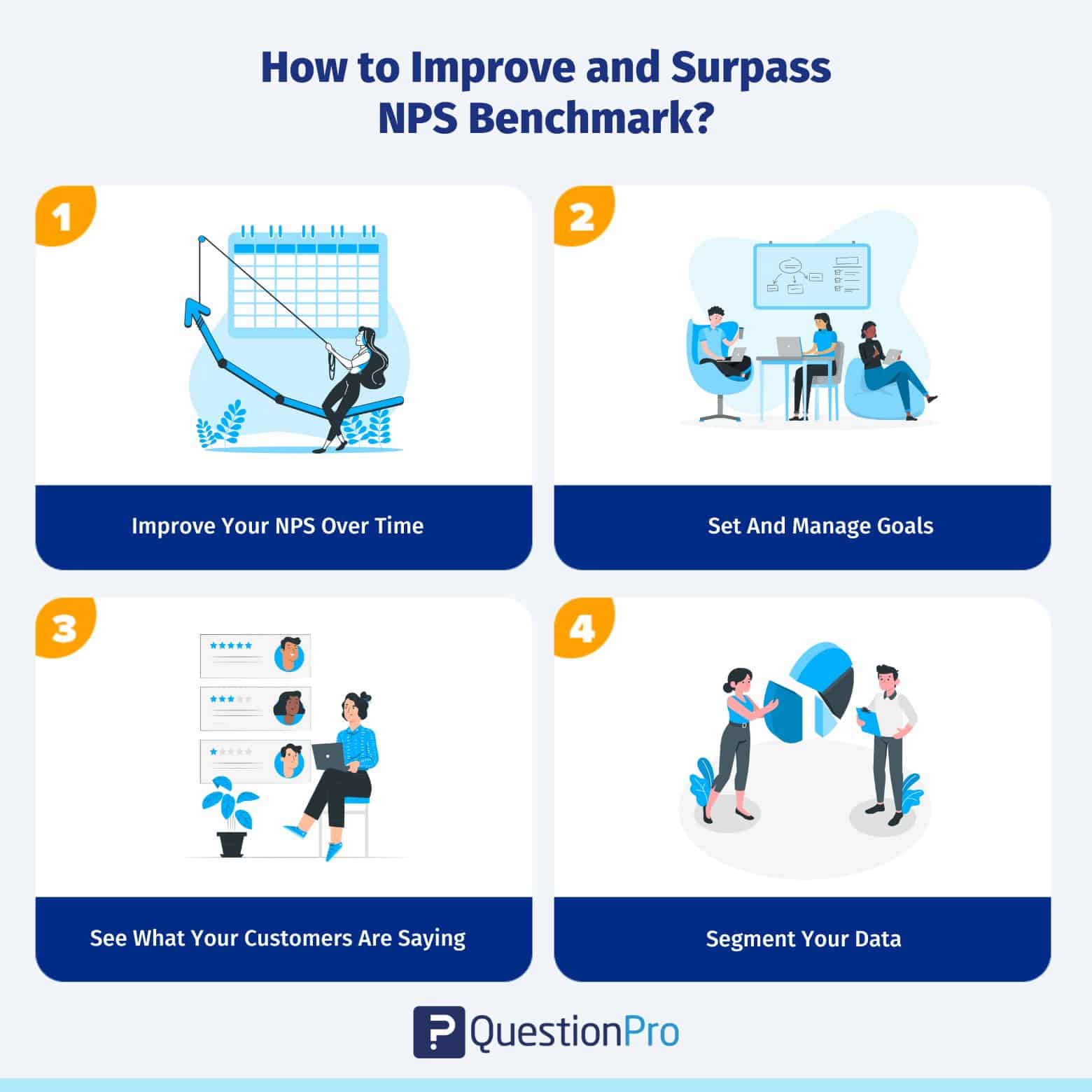 How to Improve and Surpass NPS Benchmark?

1

Improve Your NPS Over Time

2

Set And Manage Goals

3

See What Your Customers Are Saying

4

Segment Your Data

QuestionPro